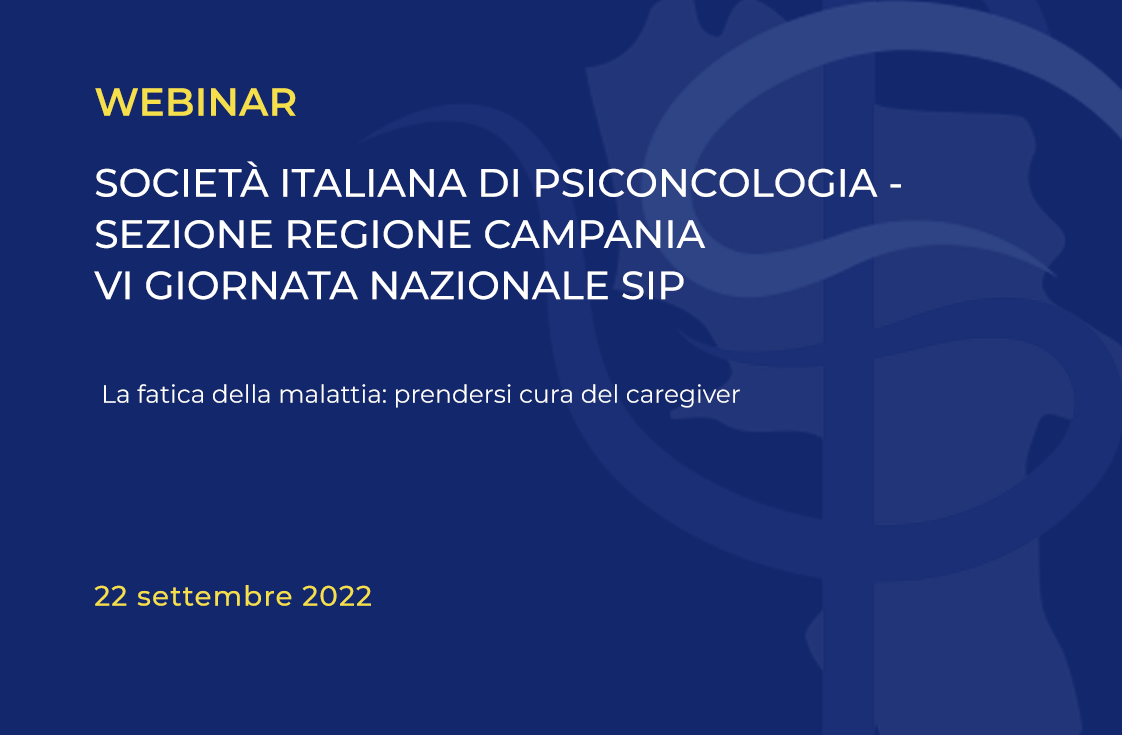 WEBINAR

SOCIETÀ ITALIANA DI PSICONCOLOGIA - SEZIONE REGIONE CAMPANIA
VI GIORNATA NAZIONALE SIP

La fatica della malattia: prendersi cura del caregiver

22 settembre 2022